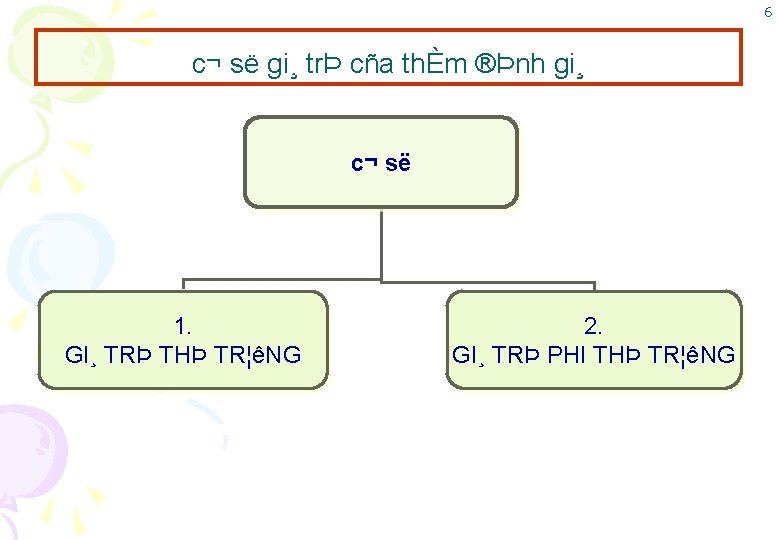 6

c¬ së gi¸ trÞ cña thÈm ®Þnh gi¸

c¬ së

1.
GI¸ TRÞ THÞ TR¦êNG

2.
GI¸ TRÞ PHI THÞ TR¦êNG